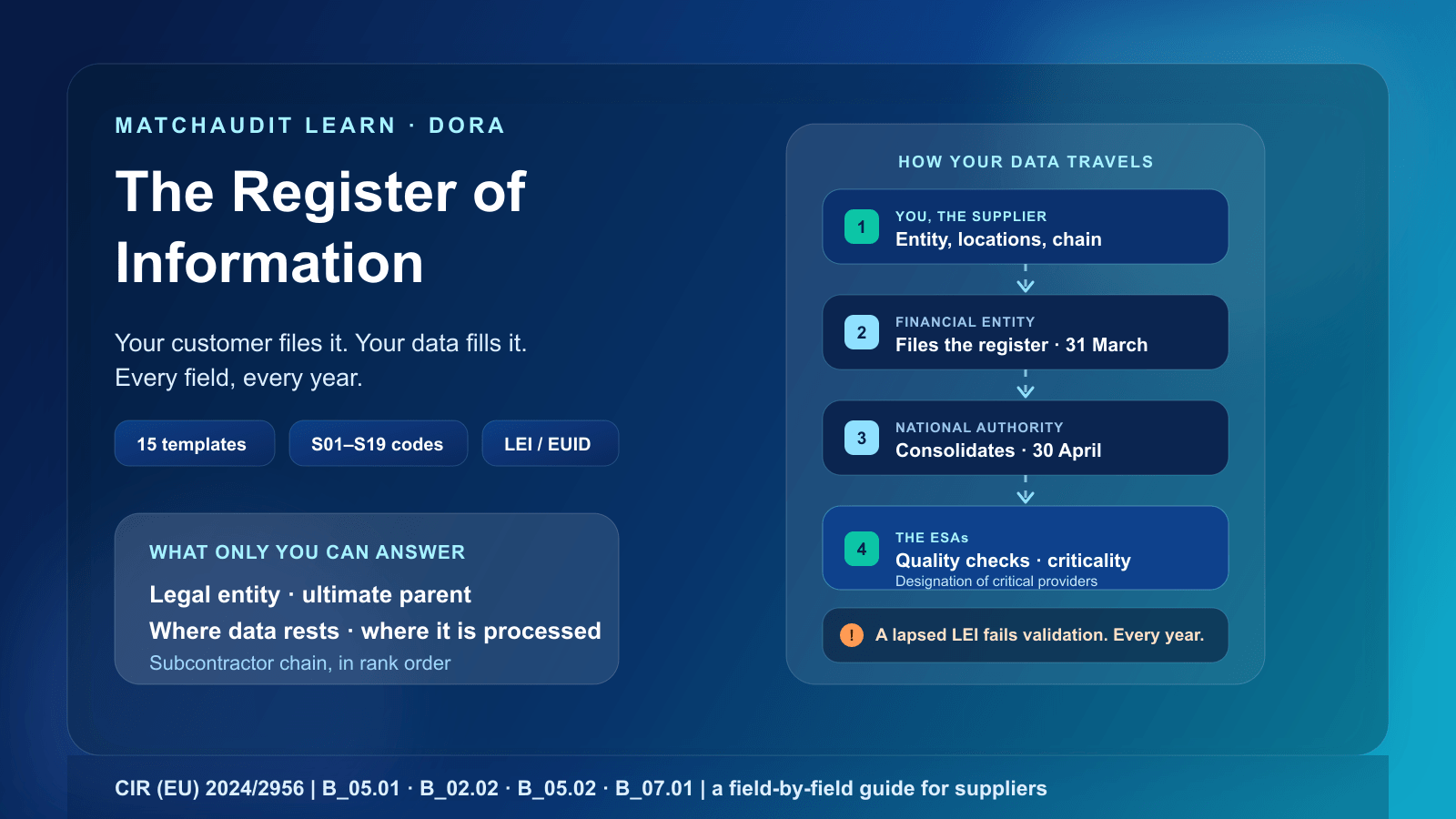 MATCHAUDIT LEARN · DORA

The Register of Information

Your customer files it. Your data fills it. Every field, every year.

15 templates

S01–S19 codes

LEI / EUID

WHAT ONLY YOU CAN ANSWER

Legal entity · ultimate parent

Where data rests · where it is processed

Subcontractor chain, in rank order

HOW YOUR DATA TRAVELS

1 YOU, THE SUPPLIER
Entity, locations, chain

2 FINANCIAL ENTITY
Files the register · 31 March

3 NATIONAL AUTHORITY
Consolidates · 30 April

4 THE ESAs
Quality checks · criticality
Designation of critical providers

! A lapsed LEI fails validation. Every year.

CIR (EU) 2024/2956 | B_05.01 · B_02.02 · B_05.02 · B_07.01 | a field-by-field guide for suppliers